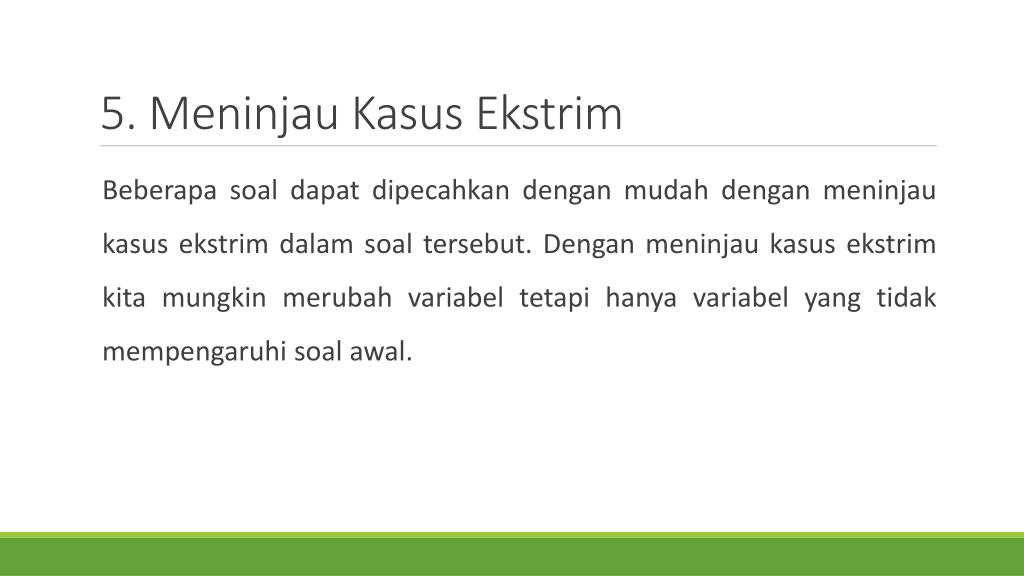 5. Meninjau Kasus Ekstrim

Beberapa soal dapat dipecahkan dengan mudah dengan meninjau kasus ekstrim dalam soal tersebut. Dengan meninjau kasus ekstrim kita mungkin merubah variabel tetapi hanya variabel yang tidak mempengaruhi soal awal.